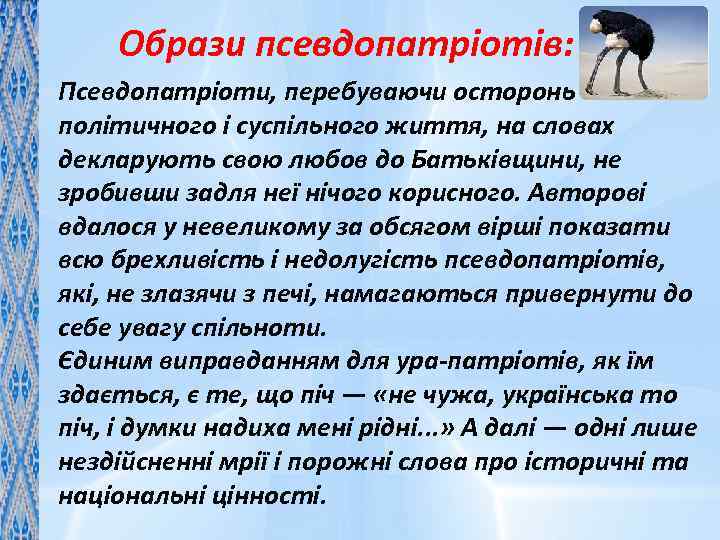 Образи псевдопатріотів:

Псевдопатріоти, перебуваючи осторонь політичного і суспільного життя, на словах декларують свою любов до Батьківщини, не зробивши задля неї нічого корисного. Авторові вдалося у невеликому за обсягом вірші показати всю брехливість і недолугість псевдопатріотів, які, не злазячи з печі, намагаються привернути до себе увагу спільноти.
Єдиним виправданням для ура-патріотів, як їм здається, є те, що піч — «не чужа, українська то піч, і думки надиха мені рідні...» А далі — одні лише нездійсненні мрії і порожні слова про історичні та національні цінності.